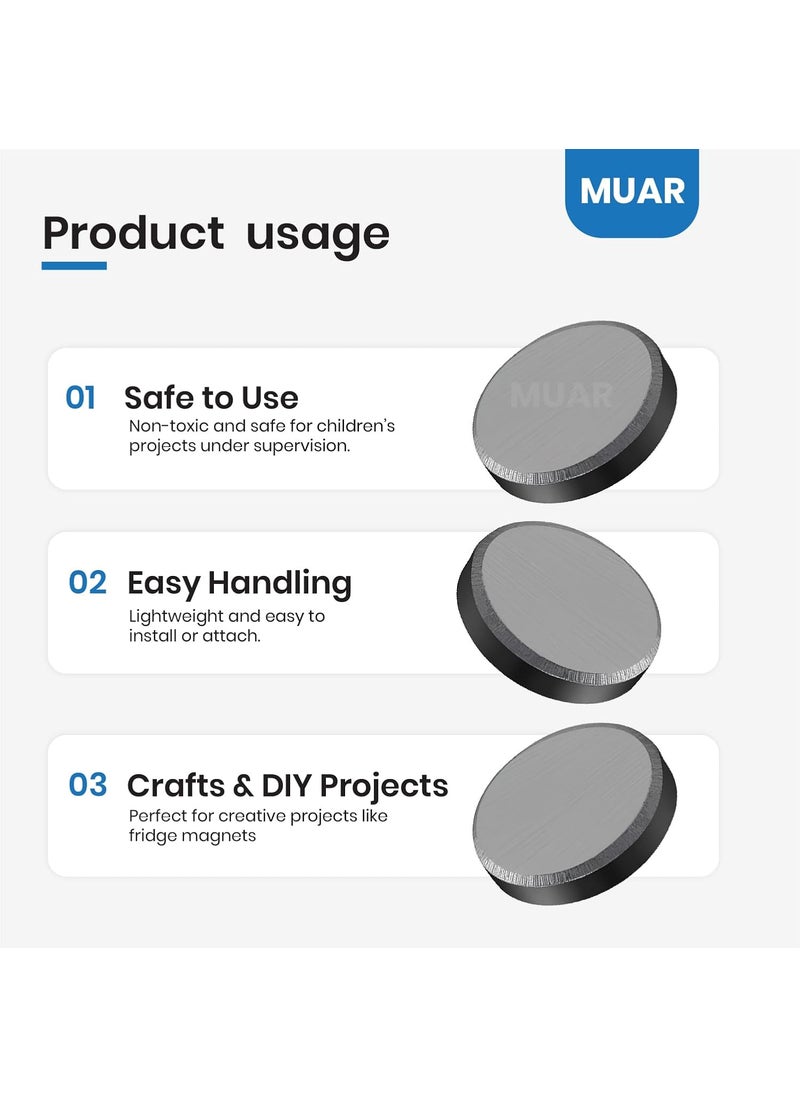 MUAR

Product usage

01 Safe to Use
Non-toxic and safe for children's projects under supervision.

MUAR

02 Easy Handling
Lightweight and easy to install or attach.

03 Crafts & DIY Projects
Perfect for creative projects like fridge magnets